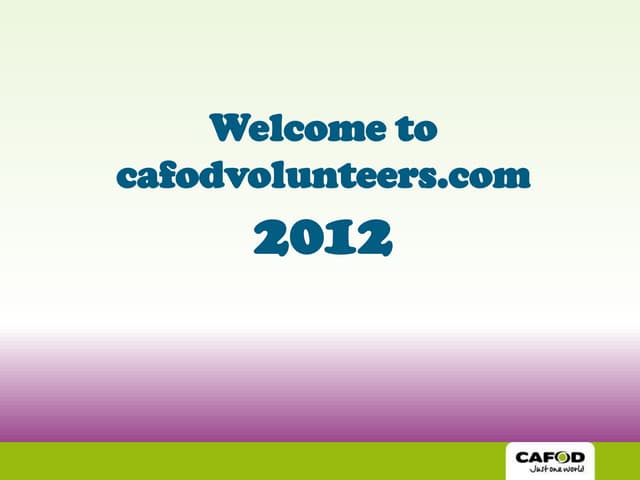 Welcome to
cafodvolunteers.com

2012

CAFOD
Just one world